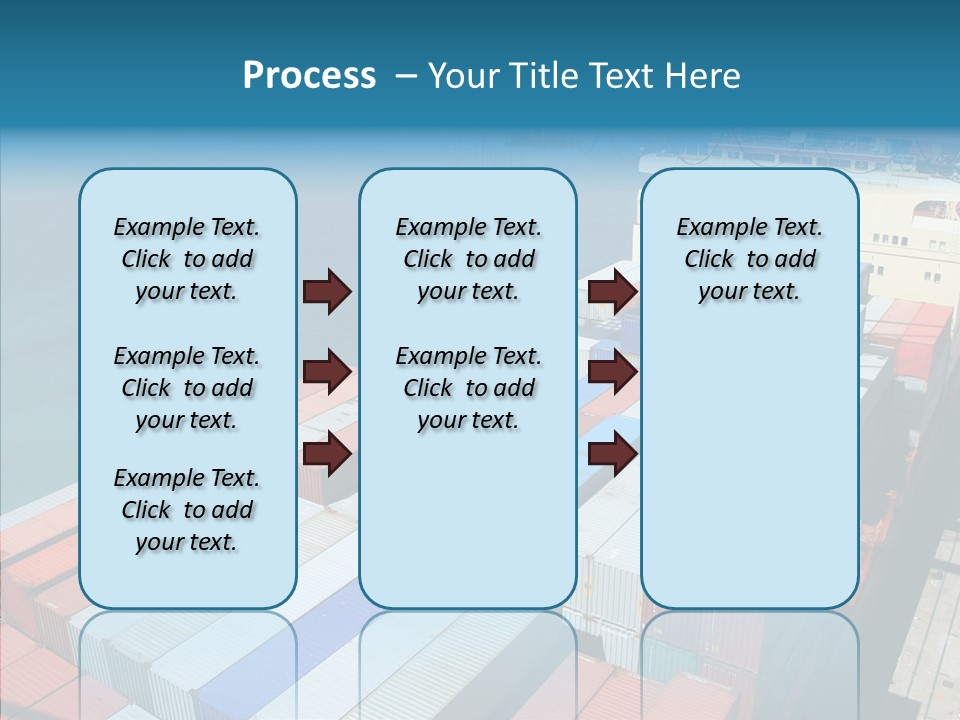 Process – Your Title Text Here

Example Text. Click to add your text.

Example Text. Click to add your text.

Example Text. Click to add your text.

Example Text. Click to add your text.

Example Text. Click to add your text.

Example Text. Click to add your text.